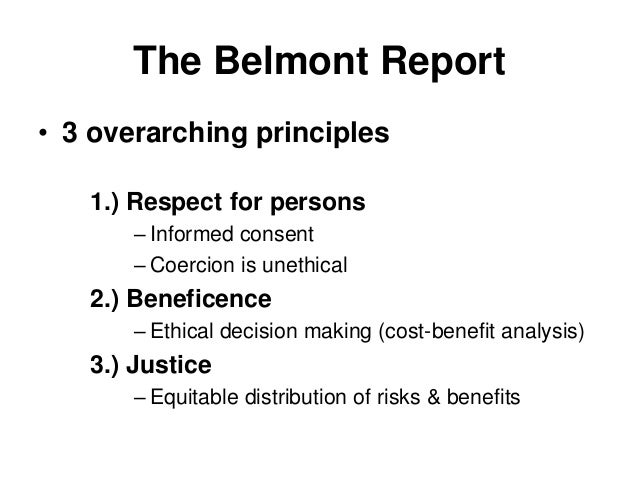 The Belmont Report

• 3 overarching principles

1.) Respect for persons
– Informed consent
– Coercion is unethical

2.) Beneficence
– Ethical decision making (cost-benefit analysis)

3.) Justice
– Equitable distribution of risks & benefits